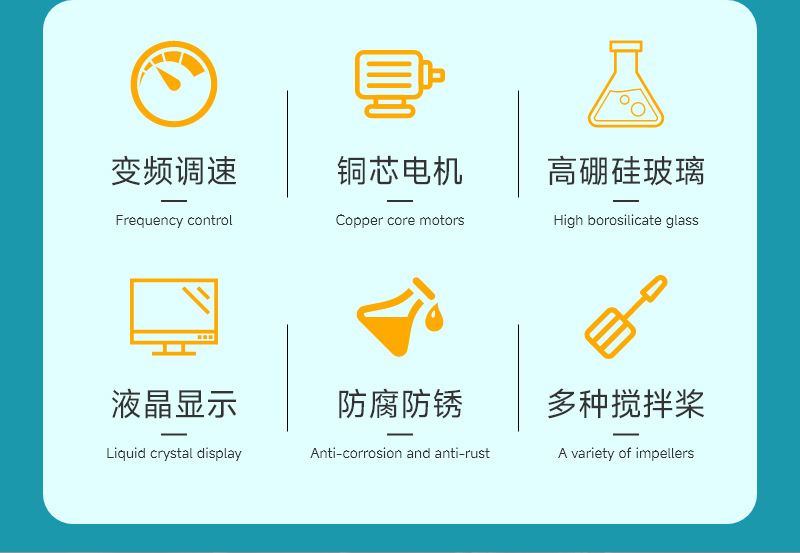 变频调速
Frequency control

铜芯电机
Copper core motors

高硼硅玻璃
High borosilicate glass

液晶显示
Liquid crystal display

防腐防锈
Anti-corrosion and anti-rust

多种搅拌桨
A variety of impellers